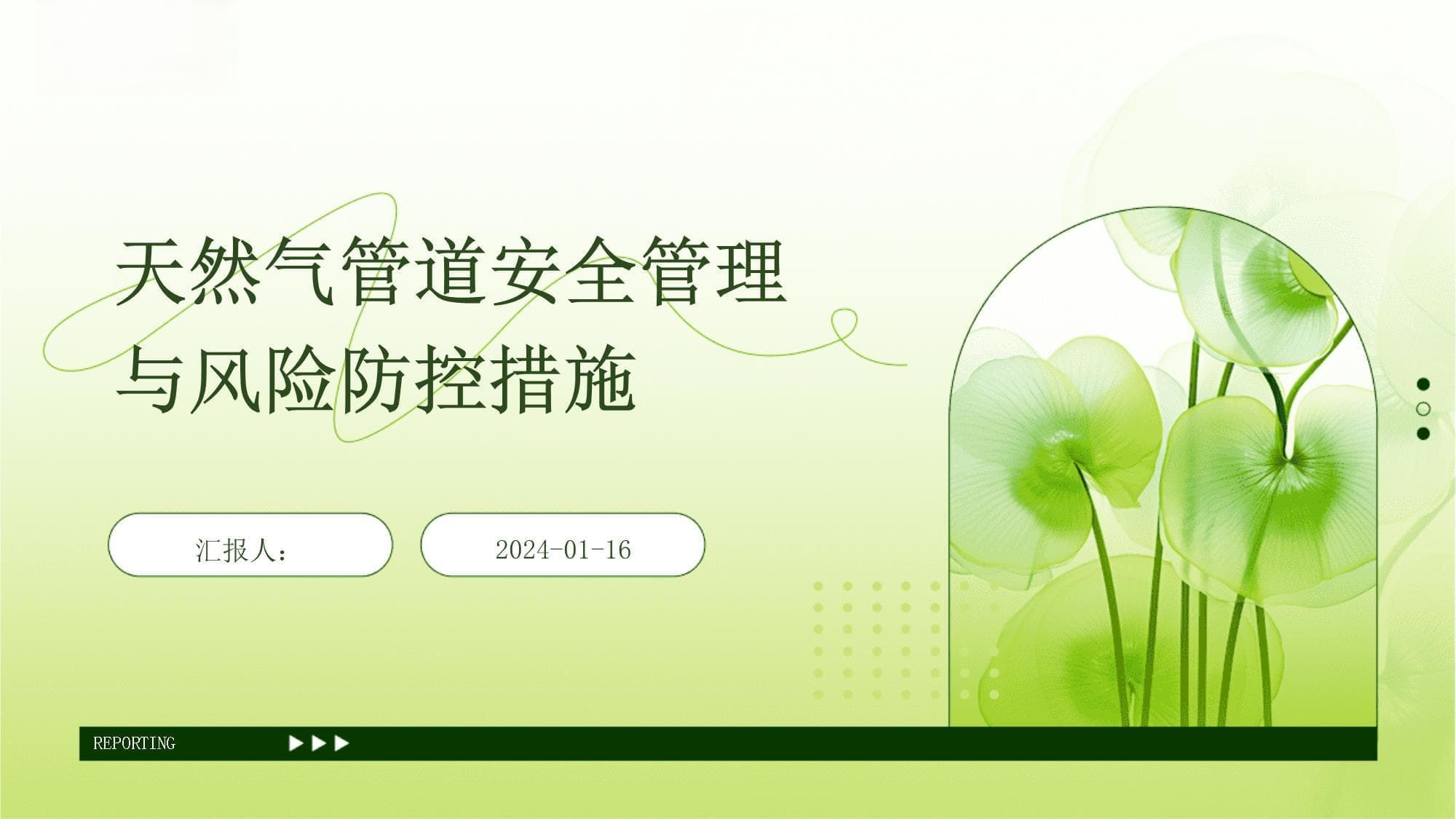 天然气管道安全管理与风险防控措施

汇报人：

2024-01-16

REPORTING